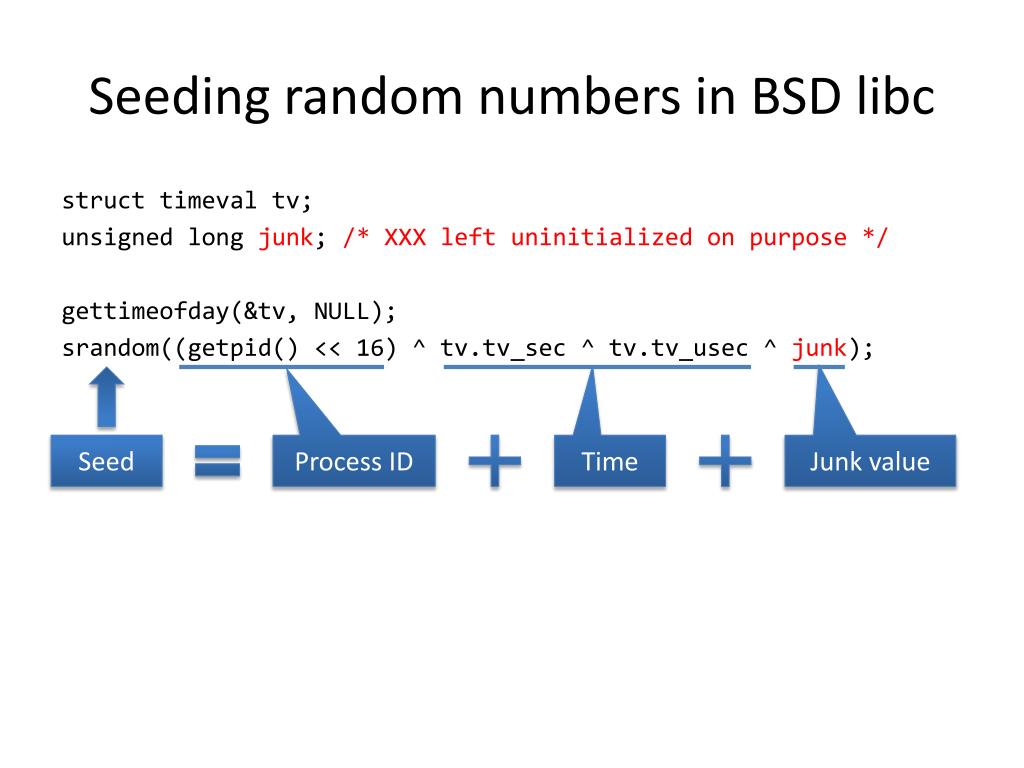 Seeding random numbers in BSD libc

struct timeval tv;
unsigned long junk; /* XXX left uninitialized on purpose */

gettimeofday(&tv, NULL);
srandom((getpid() << 16) ^ tv.tv_sec ^ tv.tv_usec ^ junk);

Seed = Process ID + Time + Junk value